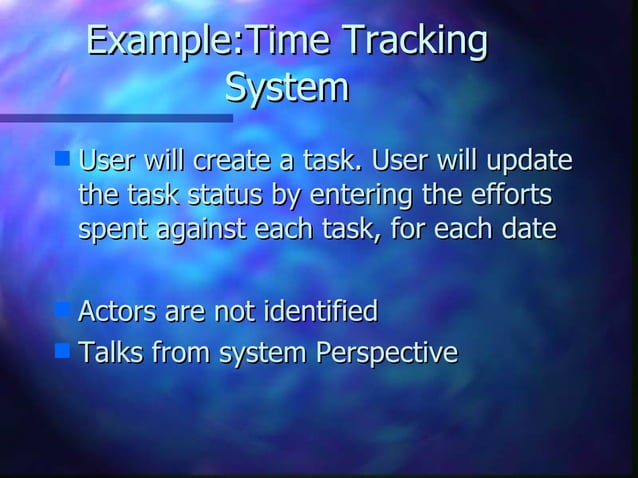 Example:Time Tracking System

User will create a task. User will update the task status by entering the efforts spent against each task, for each date

Actors are not identified

Talks from system Perspective